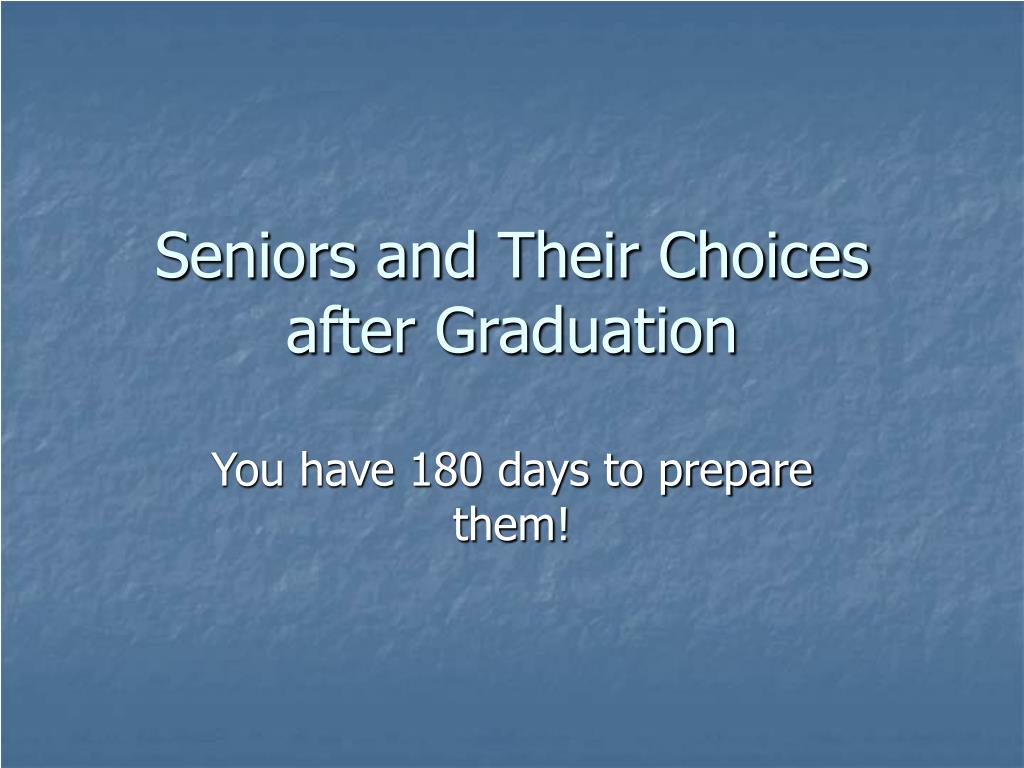 Seniors and Their Choices after Graduation

You have 180 days to prepare them!